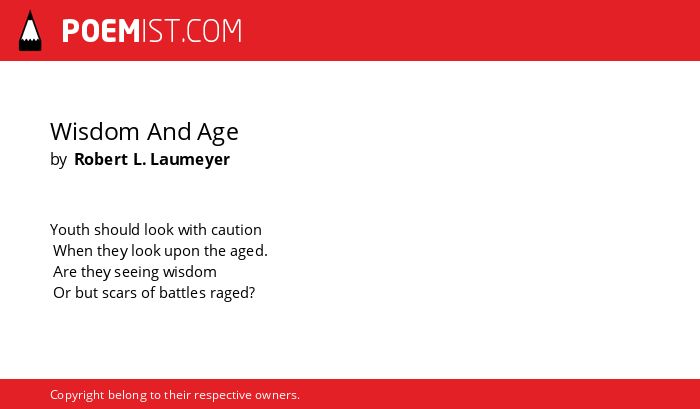 POEMIST.COM

Wisdom And Age
by Robert L. Laumeyer

Youth should look with caution
When they look upon the aged.
Are they seeing wisdom
Or but scars of battles raged?

Copyright belong to their respective owners.